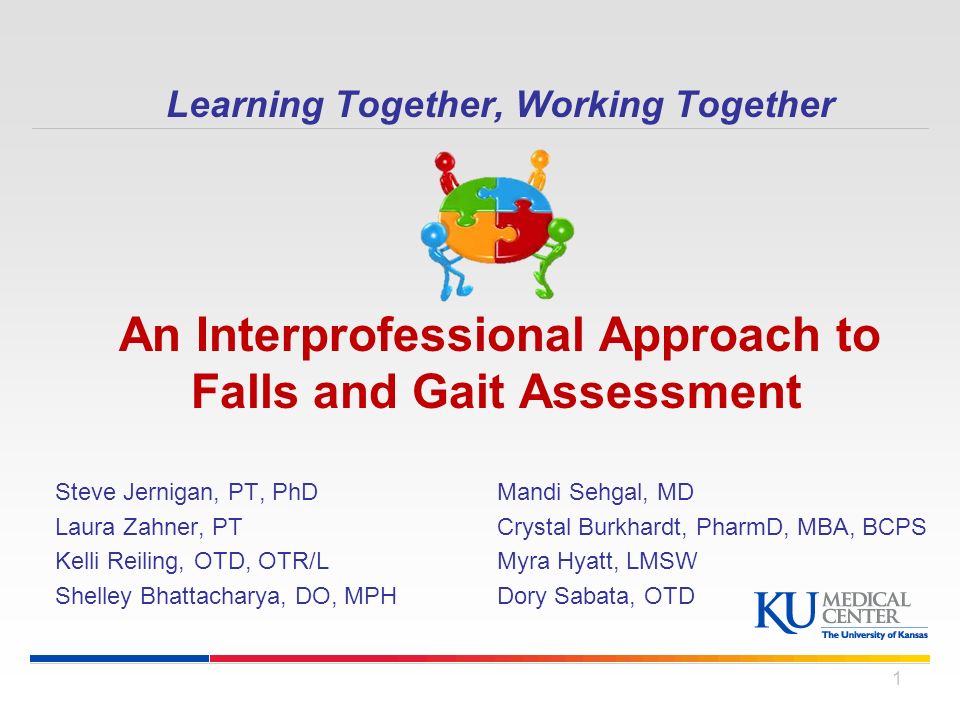 Learning Together, Working Together

An Interprofessional Approach to Falls and Gait Assessment

Steve Jernigan, PT, PhD
Laura Zahner, PT
Kelli Reiling, OTD, OTR/L
Shelley Bhattacharya, DO, MPH

Mandi Sehgal, MD
Crystal Burkhardt, PharmD, MBA, BCPS
Myra Hyatt, LMSW
Dory Sabata, OTD

KU MEDICAL CENTER
The University of Kansas

1